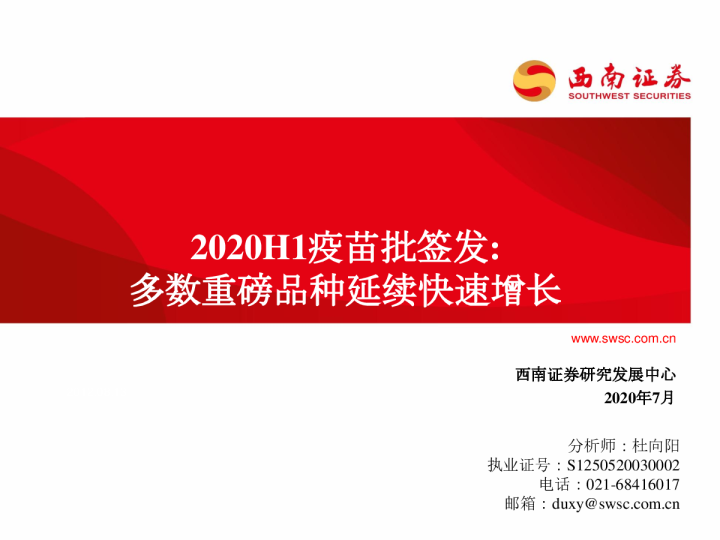 西南证券
SOUTHWEST SECURITIES

2020H1疫苗批签发：
多数重磅品种延续快速增长

www.swsc.com.cn

西南证券研究发展中心
2020年7月

分析师：杜向阳
执业证号：S1250520030002
电话：021-68416017
邮箱：duxy@swsc.com.cn